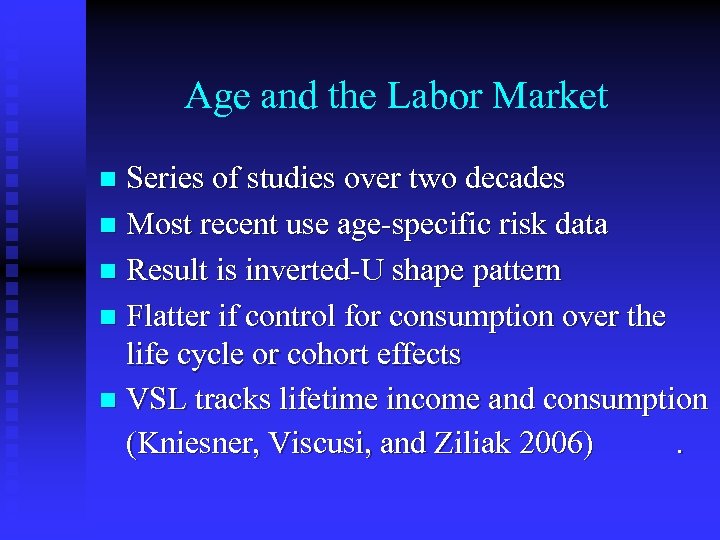 Age and the Labor Market

Series of studies over two decades

Most recent use age-specific risk data

Result is inverted-U shape pattern

Flatter if control for consumption over the life cycle or cohort effects

VSL tracks lifetime income and consumption (Kniesner, Viscusi, and Ziliak 2006) .